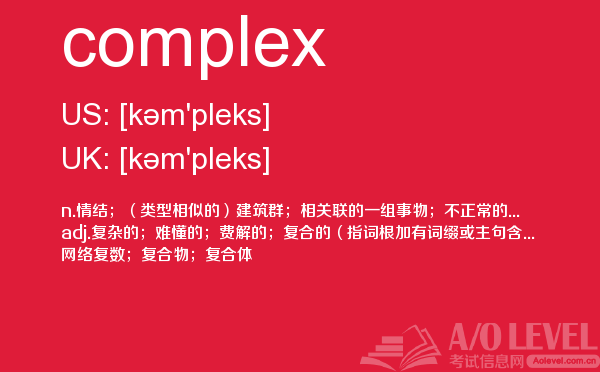 complex

US: [kəm'pleks]

UK: [kəm'pleks]

n.情结；（类型相似的）建筑群；相关联的一组事物；不正常的...
adj.复杂的；难懂的；费解的；复合的（指词根加有词缀或主句含...
网络复数；复合物；复合体

A/O LEVEL
考试信息网 Aolevel.com.cn